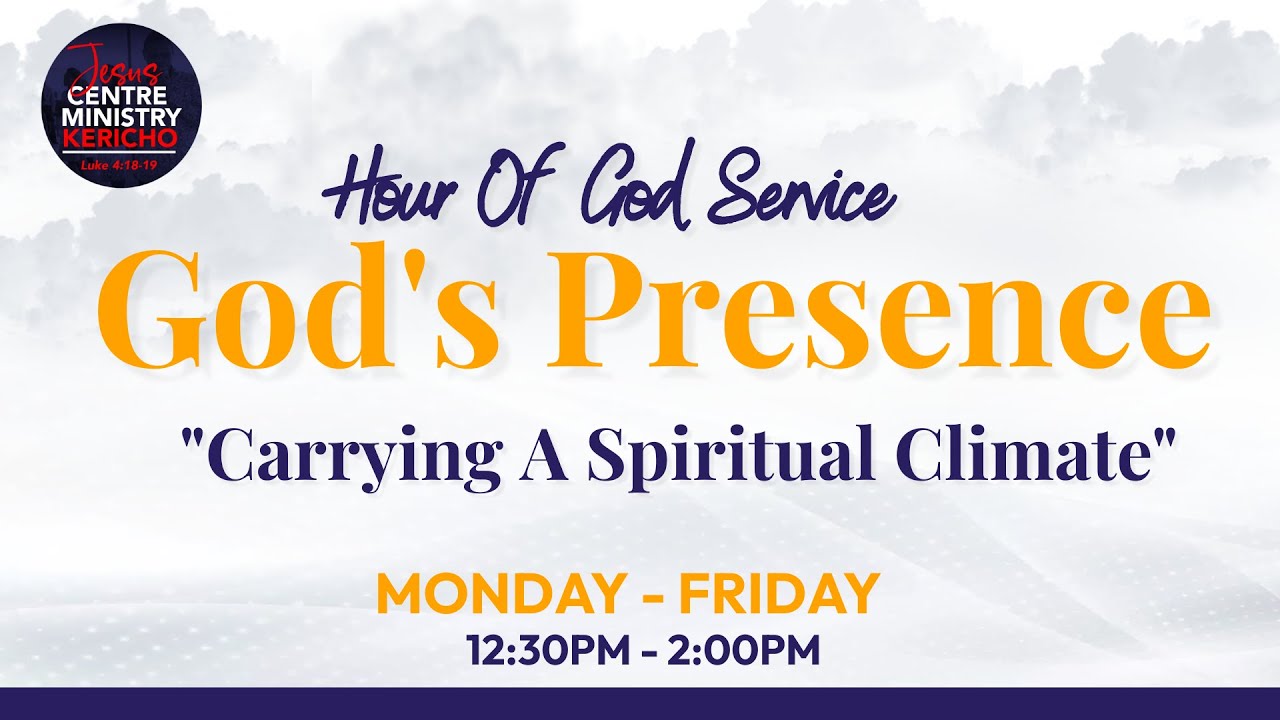 Jesus CENTRE MINISTRY KERICHO
Luke 4:18-19

Hour Of God Service

God's Presence

"Carrying A Spiritual Climate"

MONDAY - FRIDAY
12:30PM - 2:00PM